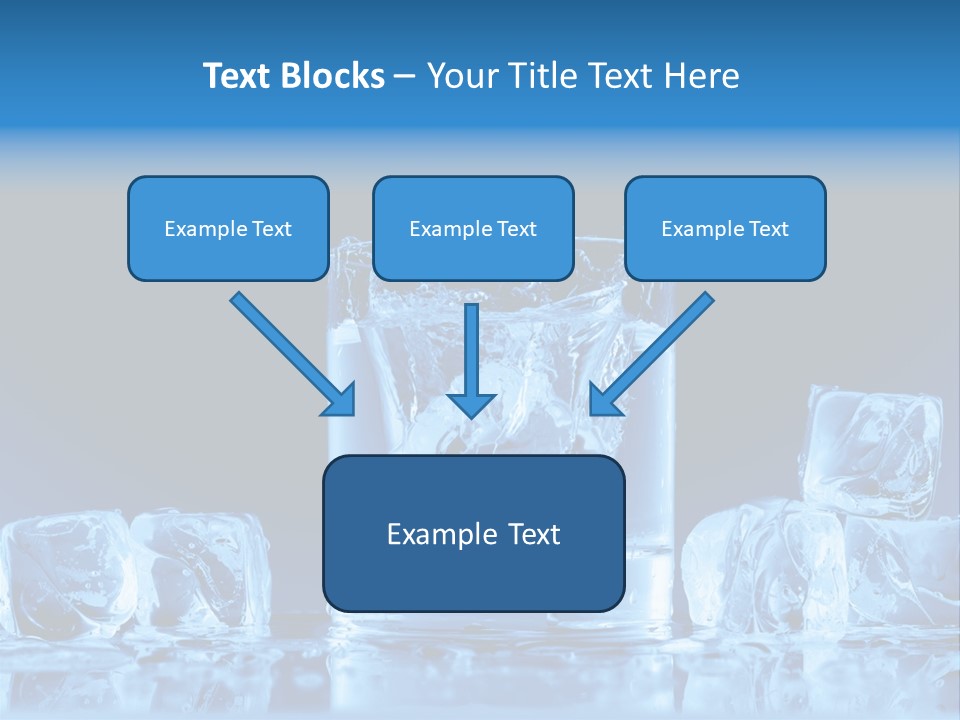 Text Blocks – Your Title Text Here

Example Text

Example Text

Example Text

Example Text